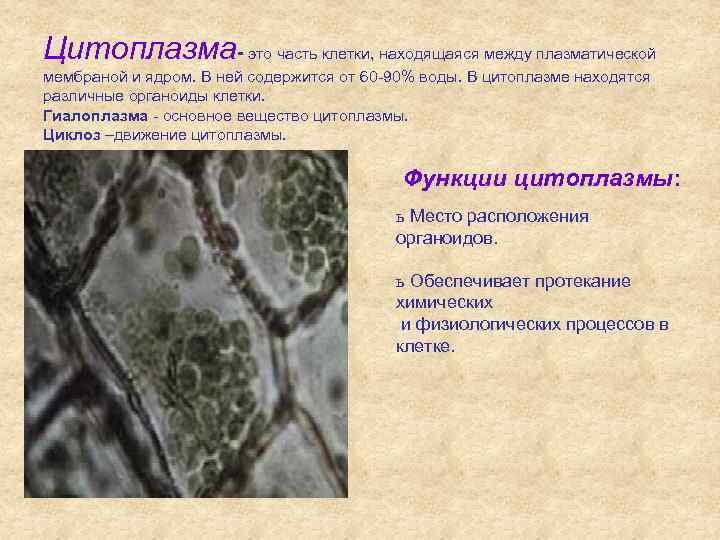 Цитоплазма- это часть клетки, находящаяся между плазматической мембраной и ядром. В ней содержится от 60-90% воды. В цитоплазме находятся различные органоиды клетки.
Гиалоплазма - основное вещество цитоплазмы.
Циклоз –движение цитоплазмы.

Функции цитоплазмы:

ъ Место расположения органоидов.

ъ Обеспечивает протекание химических и физиологических процессов в клетке.